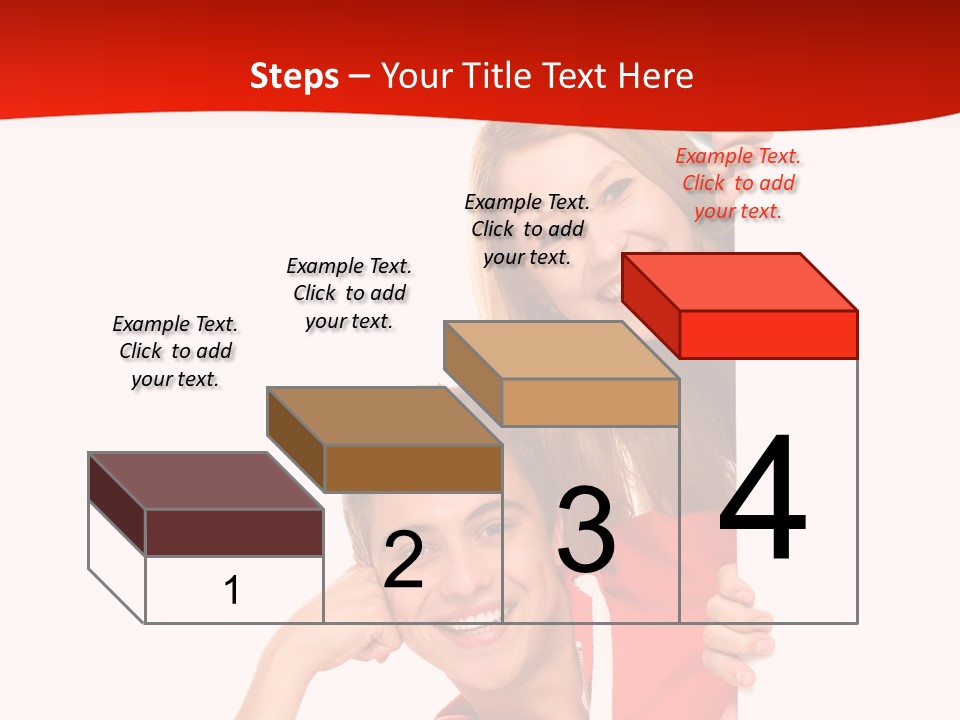 Steps – Your Title Text Here

Example Text. Click to add your text.

Example Text. Click to add your text.

Example Text. Click to add your text.

Example Text. Click to add your text.

1

2

3

4